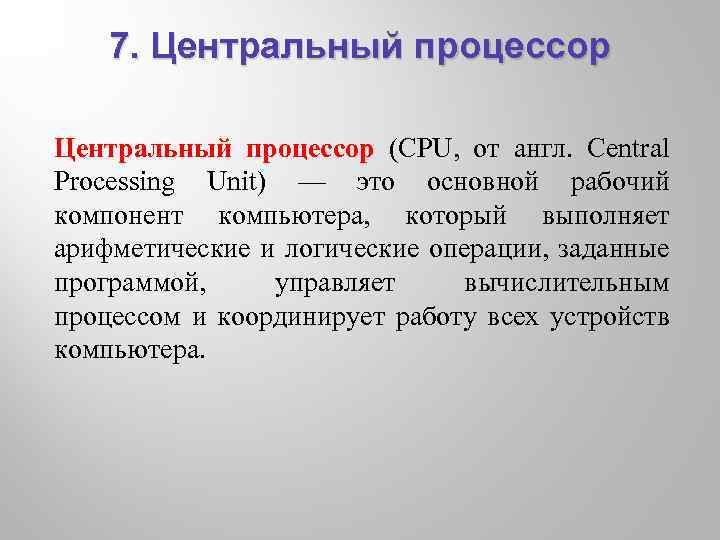 7. Центральный процессор

Центральный процессор (CPU, от англ. Central Processing Unit) — это основной рабочий компонент компьютера, который выполняет арифметические и логические операции, заданные программой, управляет вычислительным процессом и координирует работу всех устройств компьютера.